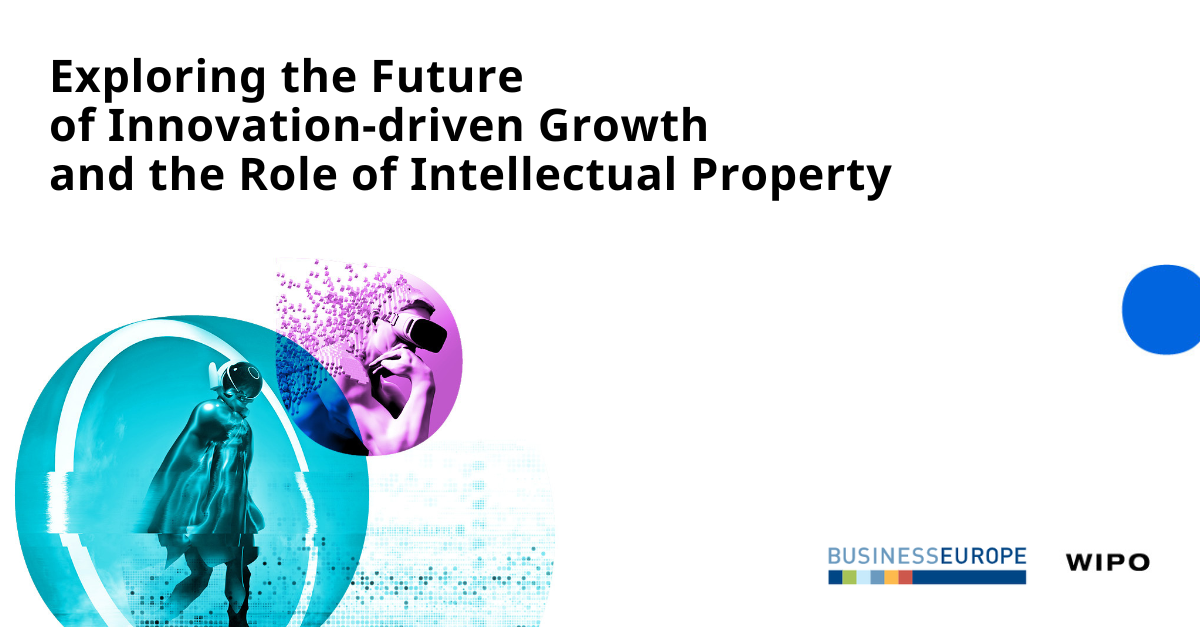 Exploring the Future
of Innovation-driven Growth
and the Role of Intellectual Property

BUSINESSEUROPE

WIPO